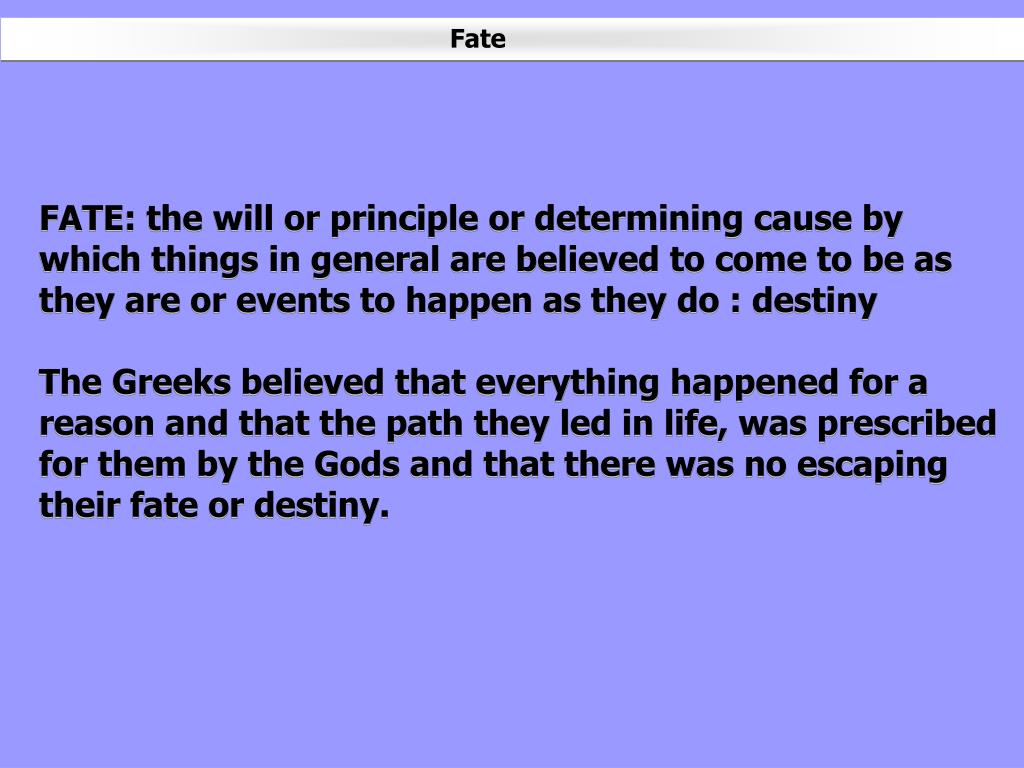 Fate

FATE: the will or principle or determining cause by which things in general are believed to come to be as they are or events to happen as they do : destiny

The Greeks believed that everything happened for a reason and that the path they led in life, was prescribed for them by the Gods and that there was no escaping their fate or destiny.